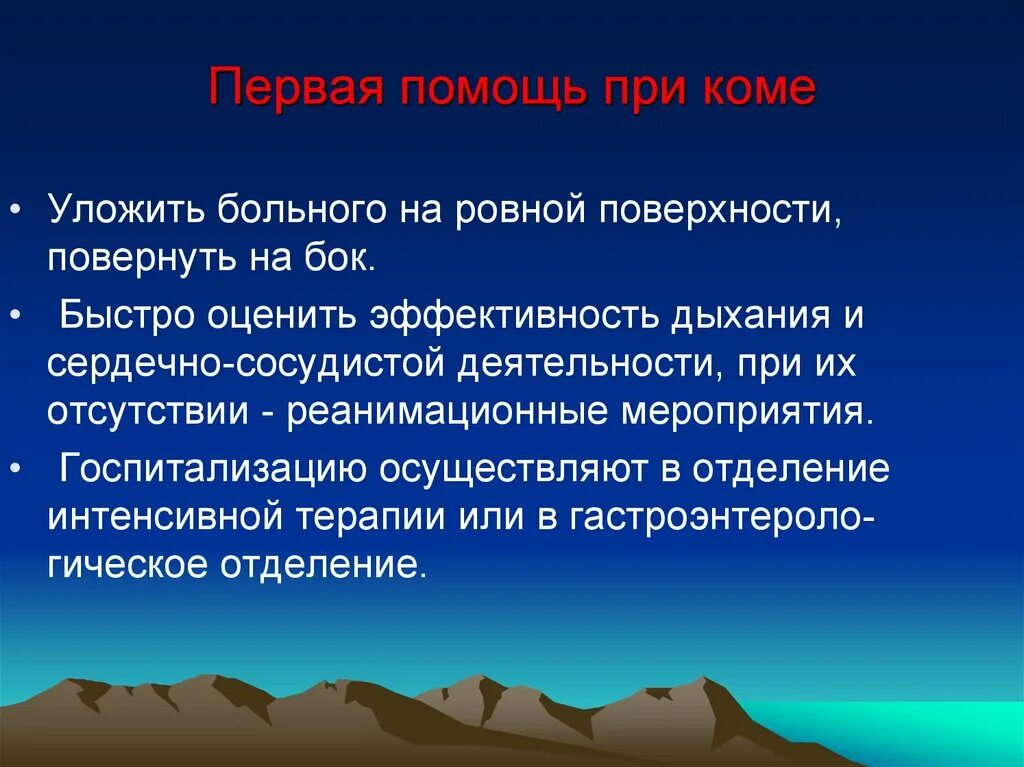 Первая помощь при коме

• Уложить больного на ровной поверхности, повернуть на бок.
• Быстро оценить эффективность дыхания и сердечно-сосудистой деятельности, при их отсутствии - реанимационные мероприятия.
• Госпитализацию осуществляют в отделение интенсивной терапии или в гастроэнтерологическое отделение.